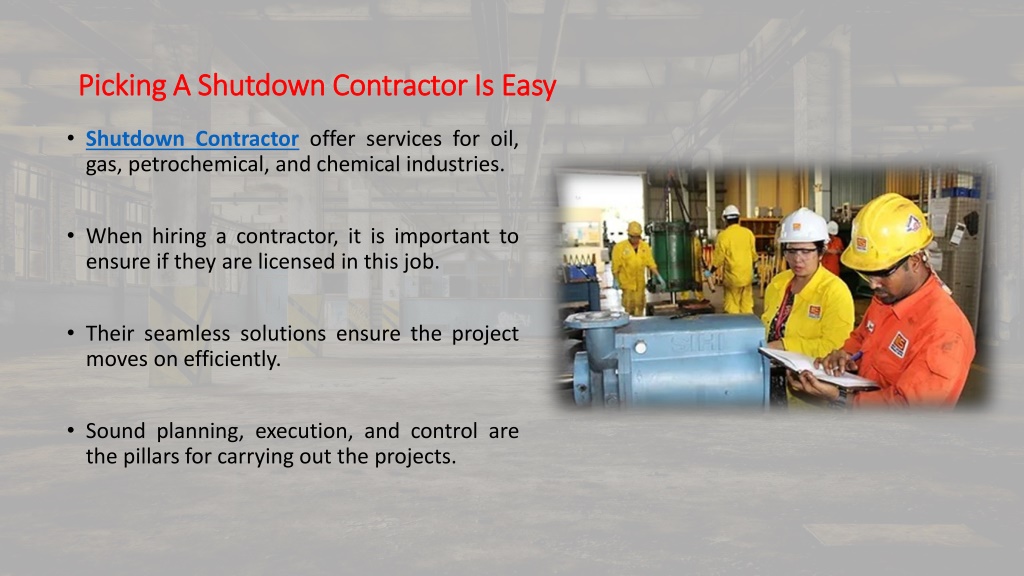 Picking A Shutdown Contractor Is Easy

• Shutdown Contractor offer services for oil, gas, petrochemical, and chemical industries.

• When hiring a contractor, it is important to ensure if they are licensed in this job.

• Their seamless solutions ensure the project moves on efficiently.

• Sound planning, execution, and control are the pillars for carrying out the projects.

SIHI